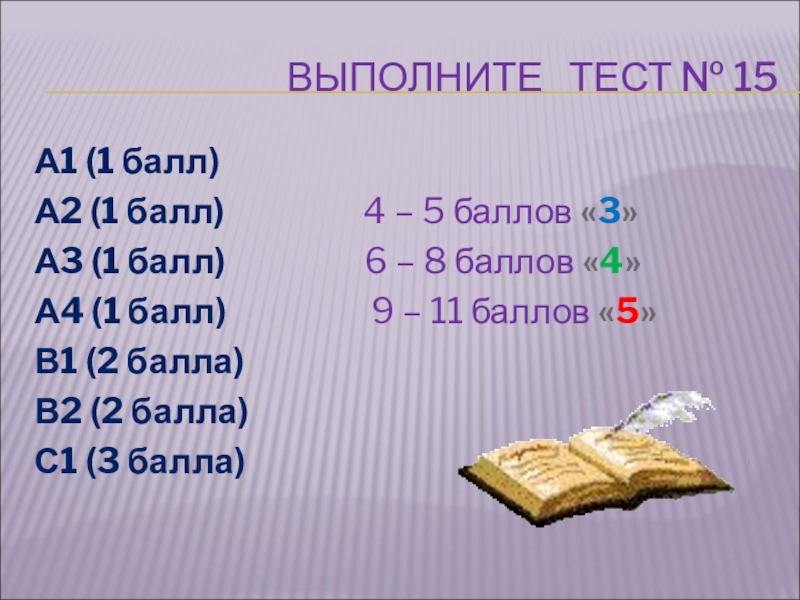 ВЫПОЛНИТЕ ТЕСТ № 15

А1 (1 балл)
А2 (1 балл)
А3 (1 балл)
А4 (1 балл)
В1 (2 балла)
В2 (2 балла)
С1 (3 балла)

4 – 5 баллов «3»
6 – 8 баллов «4»
9 – 11 баллов «5»